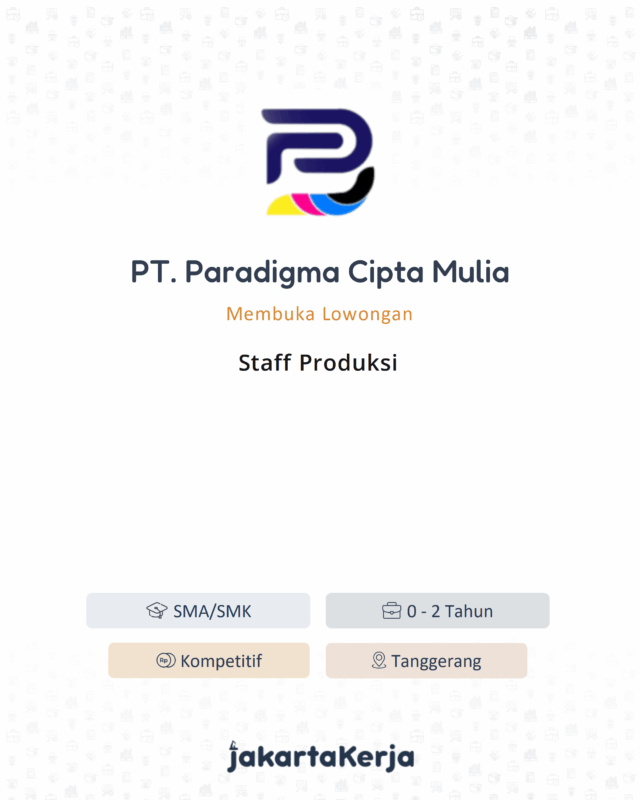 PT. Paradigma Cipta Mulia

Membuka Lowongan

Staff Produksi

SMA/SMK

0 - 2 Tahun

Kompetitif

Tanggerang

jakartaKerja